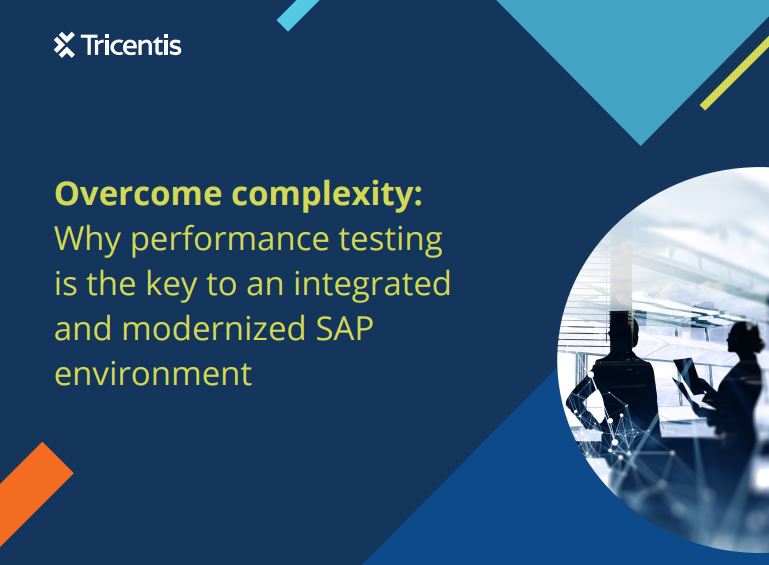 Tricentis

Overcome complexity:
Why performance testing is the key to an integrated and modernized SAP environment